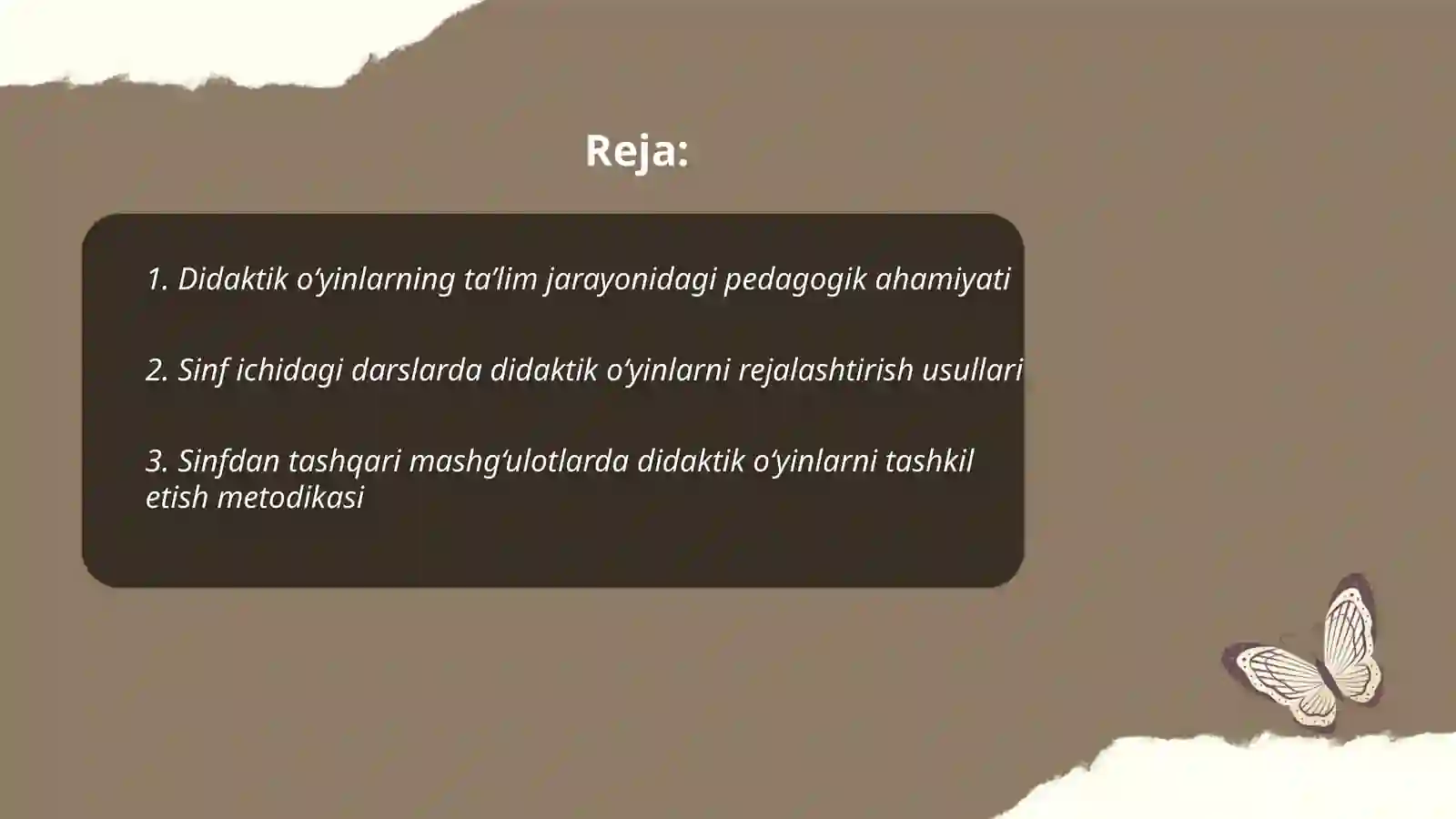 Reja:

1. Didaktik o‘yinlarning ta’lim jarayonidagi pedagogik ahamiyati

2. Sinf ichidagi darslarda didaktik o‘yinlarni rejalashtirish usullari

3. Sinfdan tashqari mashg‘ulotlarda didaktik o‘yinlarni tashkil etish metodikasi